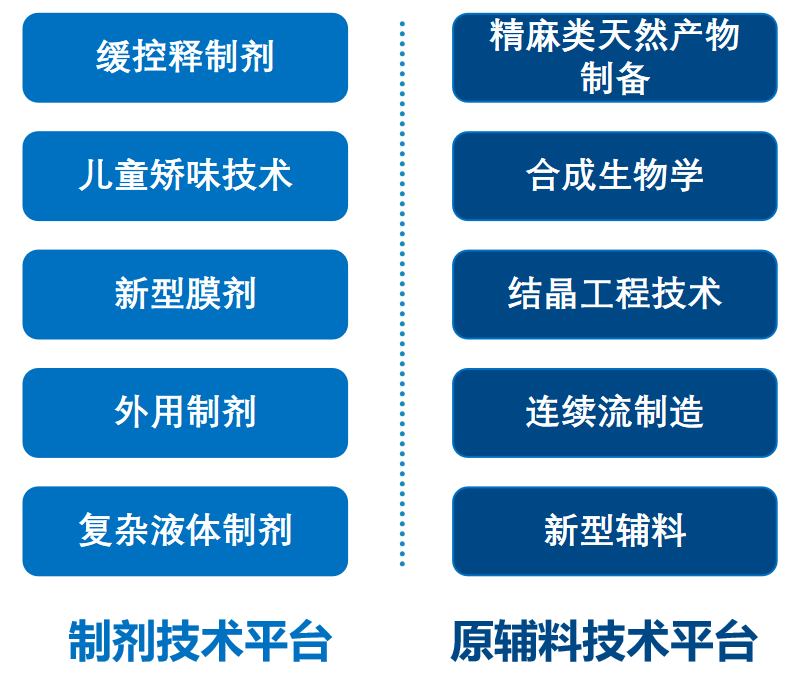 缓控释制剂

儿童矫味技术

新型膜剂

外用制剂

复杂液体制剂

制剂技术平台

精麻类天然产物制备

合成生物学

结晶工程技术

连续流制造

新型辅料

原辅料技术平台